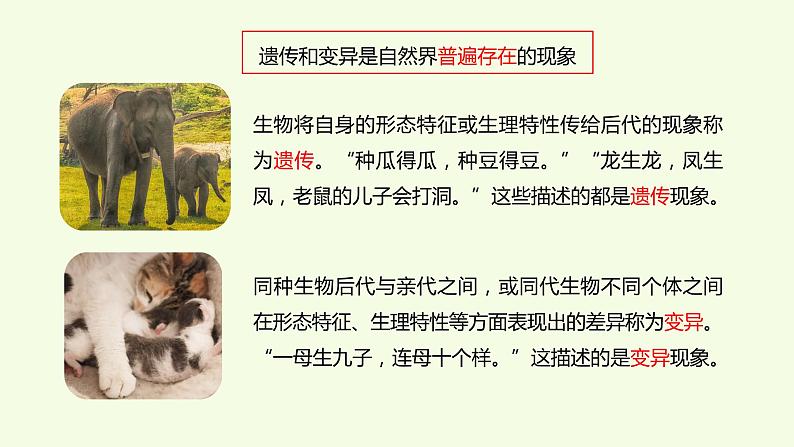 遗传和变异是自然界普遍存在的现象

生物将自身的形态特征或生理特性传给后代的现象称为遗传。“种瓜得瓜，种豆得豆。”“龙生龙，凤生凤，老鼠的儿子会打洞。”这些描述的都是遗传现象。

同种生物后代与亲代之间，或同代生物不同个体之间在形态特征、生理特性等方面表现出的差异称为变异。“一母生九子，连母十个样。”这描述的是变异现象。